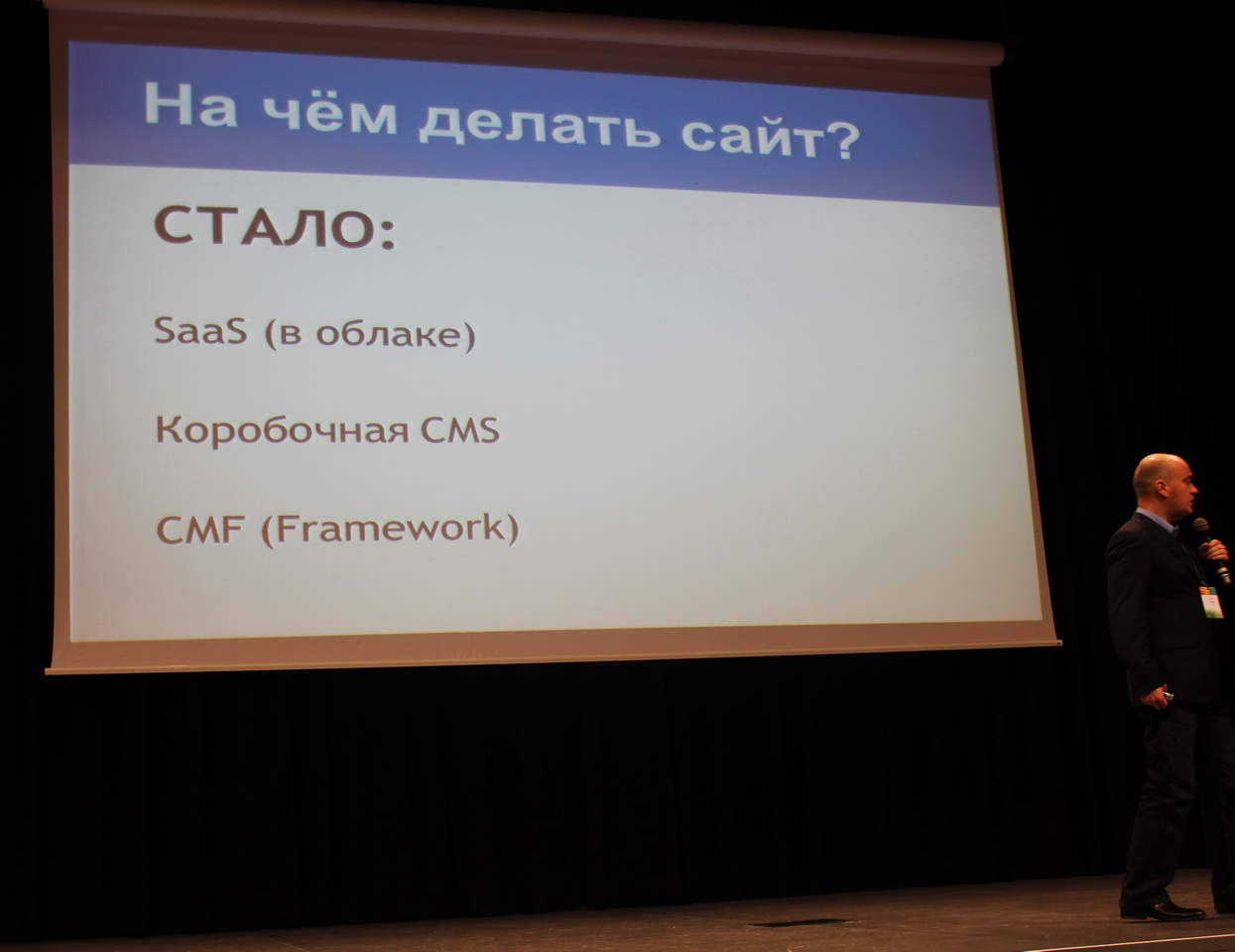 На чём делать сайт?

СТАЛО:

SaaS (в облаке)

Коробочная CMS

CMF (Framework)